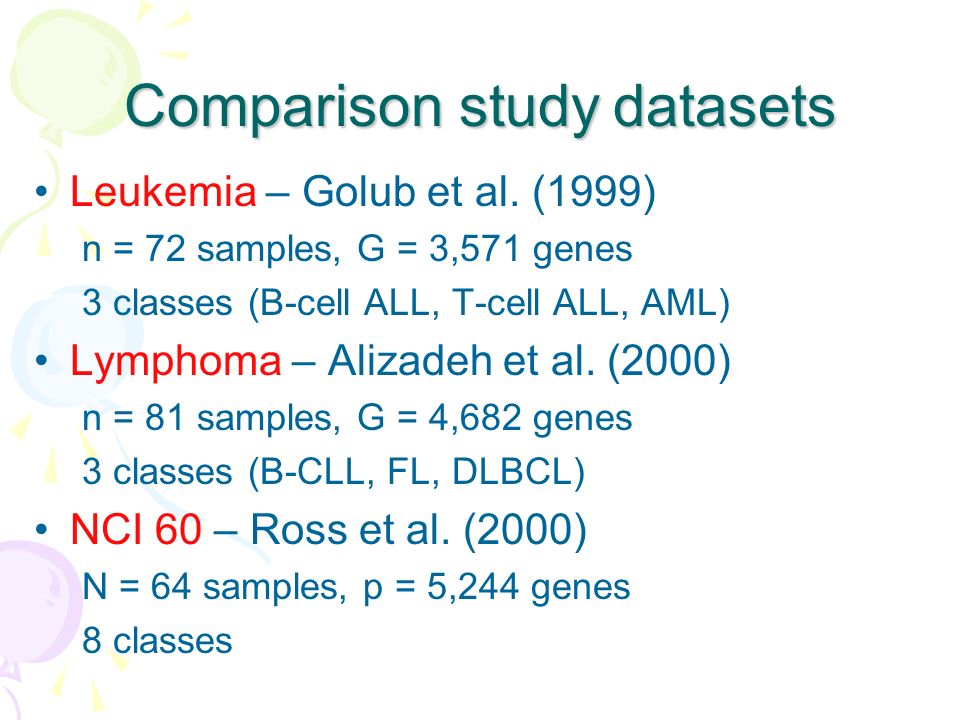 Comparison study datasets

• Leukemia – Golub et al. (1999)

n = 72 samples, G = 3,571 genes

3 classes (B-cell ALL, T-cell ALL, AML)

• Lymphoma – Alizadeh et al. (2000)

n = 81 samples, G = 4,682 genes

3 classes (B-CLL, FL, DLBCL)

• NCI 60 – Ross et al. (2000)

N = 64 samples, p = 5,244 genes

8 classes